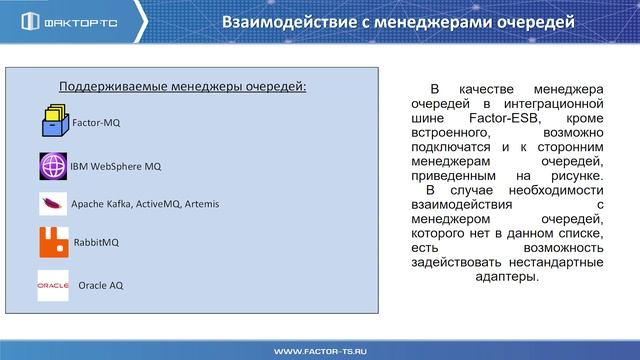 ФАКТОР-ТС

Взаимодействие с менеджерами очередей

Поддерживаемые менеджеры очередей:

Factor-MQ

IBM WebSphere MQ

Apache Kafka, ActiveMQ, Artemis

RabbitMQ

ORACLE

Oracle AQ

В качестве менеджера очередей в интеграционной шине Factor-ESB, кроме встроенного, возможно подключатся и к сторонним менеджерам очередей, приведенным на рисунке.

В случае необходимости взаимодействия с менеджером очередей, которого нет в данном списке, есть возможность задействовать нестандартные адаптеры.

WWW.FACTOR-TS.RU